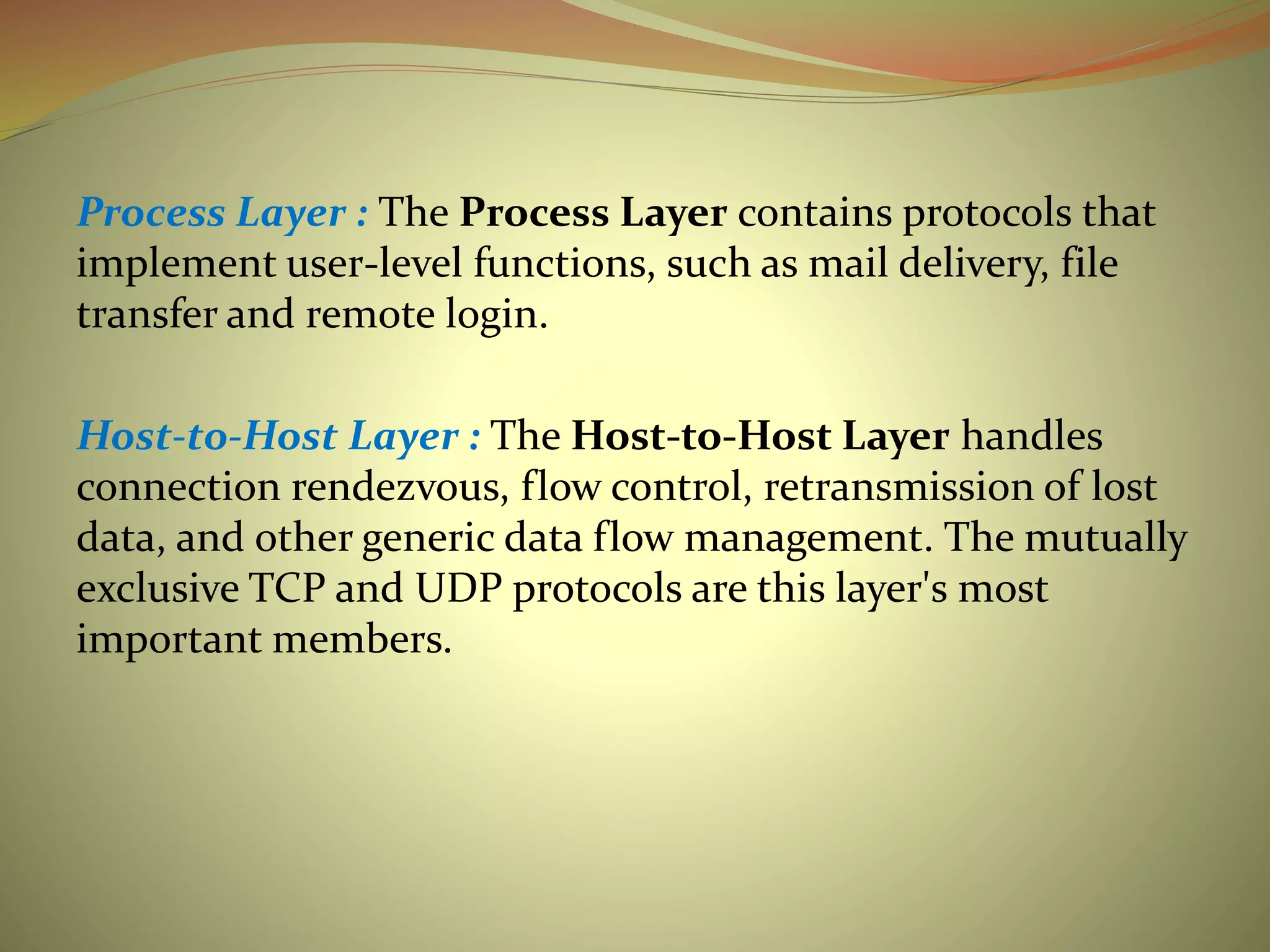 Process Layer : The Process Layer contains protocols that implement user-level functions, such as mail delivery, file transfer and remote login.

Host-to-Host Layer : The Host-to-Host Layer handles connection rendezvous, flow control, retransmission of lost data, and other generic data flow management. The mutually exclusive TCP and UDP protocols are this layer's most important members.